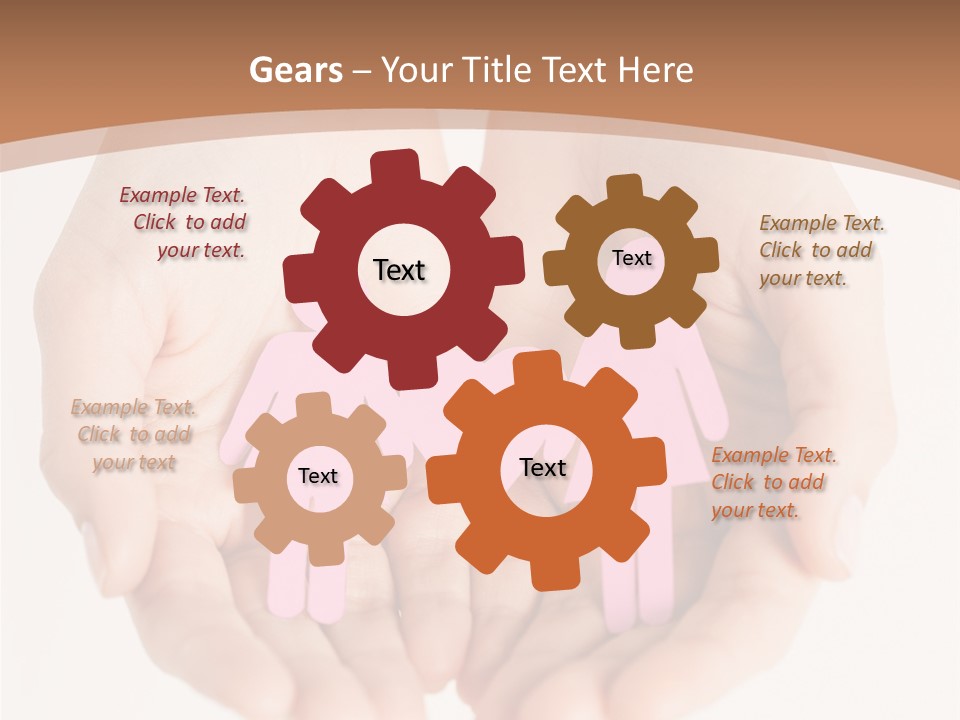 Gears – Your Title Text Here

Example Text. Click to add your text.

Text

Text

Example Text. Click to add your text.

Example Text. Click to add your text

Text

Text

Example Text. Click to add your text.